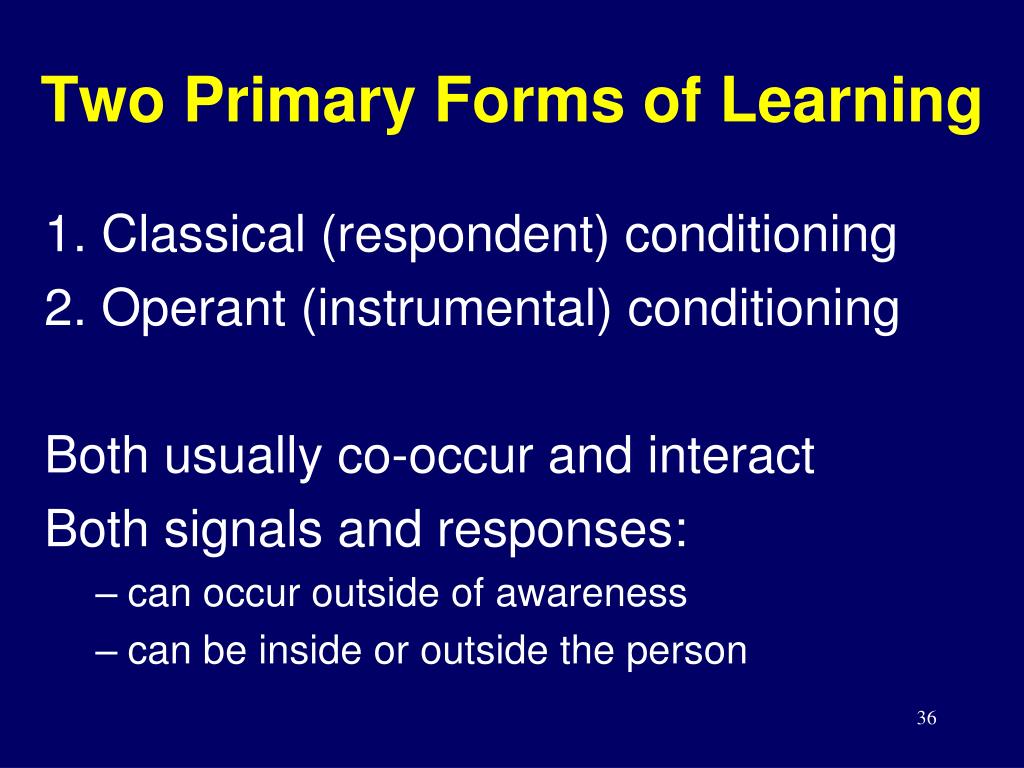 Two Primary Forms of Learning

1. Classical (respondent) conditioning
2. Operant (instrumental) conditioning

Both usually co-occur and interact
Both signals and responses:
– can occur outside of awareness
– can be inside or outside the person

36